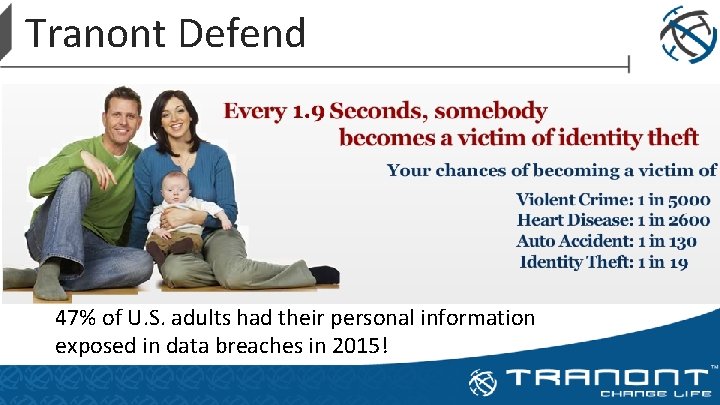 Tranont Defend

Every 1.9 Seconds, somebody becomes a victim of identity theft

Your chances of becoming a victim of

Violent Crime: 1 in 5000
Heart Disease: 1 in 2600
Auto Accident: 1 in 130
Identity Theft: 1 in 19

47% of U.S. adults had their personal information exposed in data breaches in 2015!

TRANONT™
CHANGE LIFE